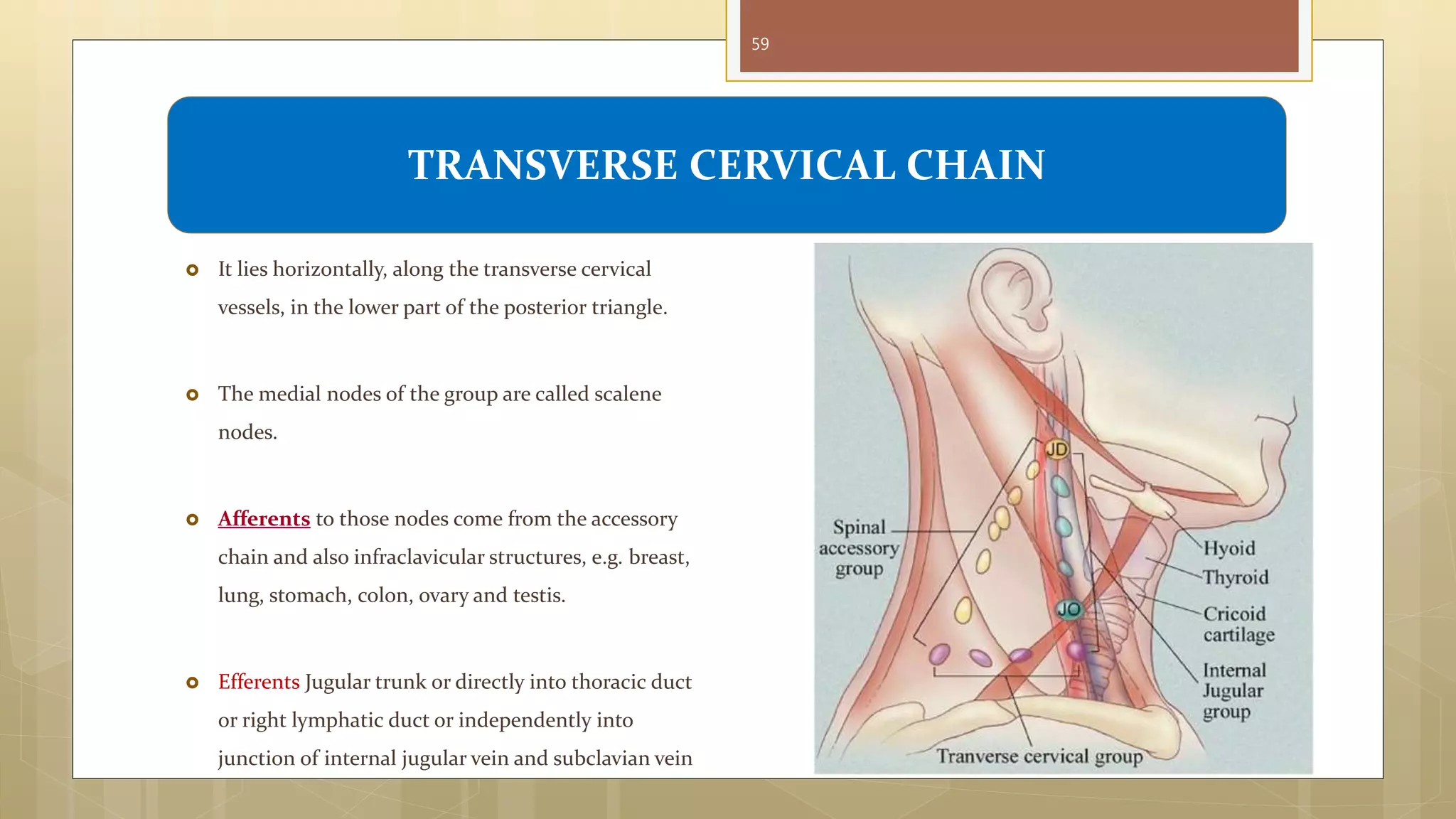 59

TRANSVERSE CERVICAL CHAIN

It lies horizontally, along the transverse cervical vessels, in the lower part of the posterior triangle.

The medial nodes of the group are called scalene nodes.

Afferents to those nodes come from the accessory chain and also infraclavicular structures, e.g. breast, lung, stomach, colon, ovary and testis.

Efferents Jugular trunk or directly into thoracic duct or right lymphatic duct or independently into junction of internal jugular vein and subclavian vein

JD

JO

Spinal accessory group

Hyoid

Thyroid

Cricoid cartilage

Internal Jugular group

Tranverse cervical group